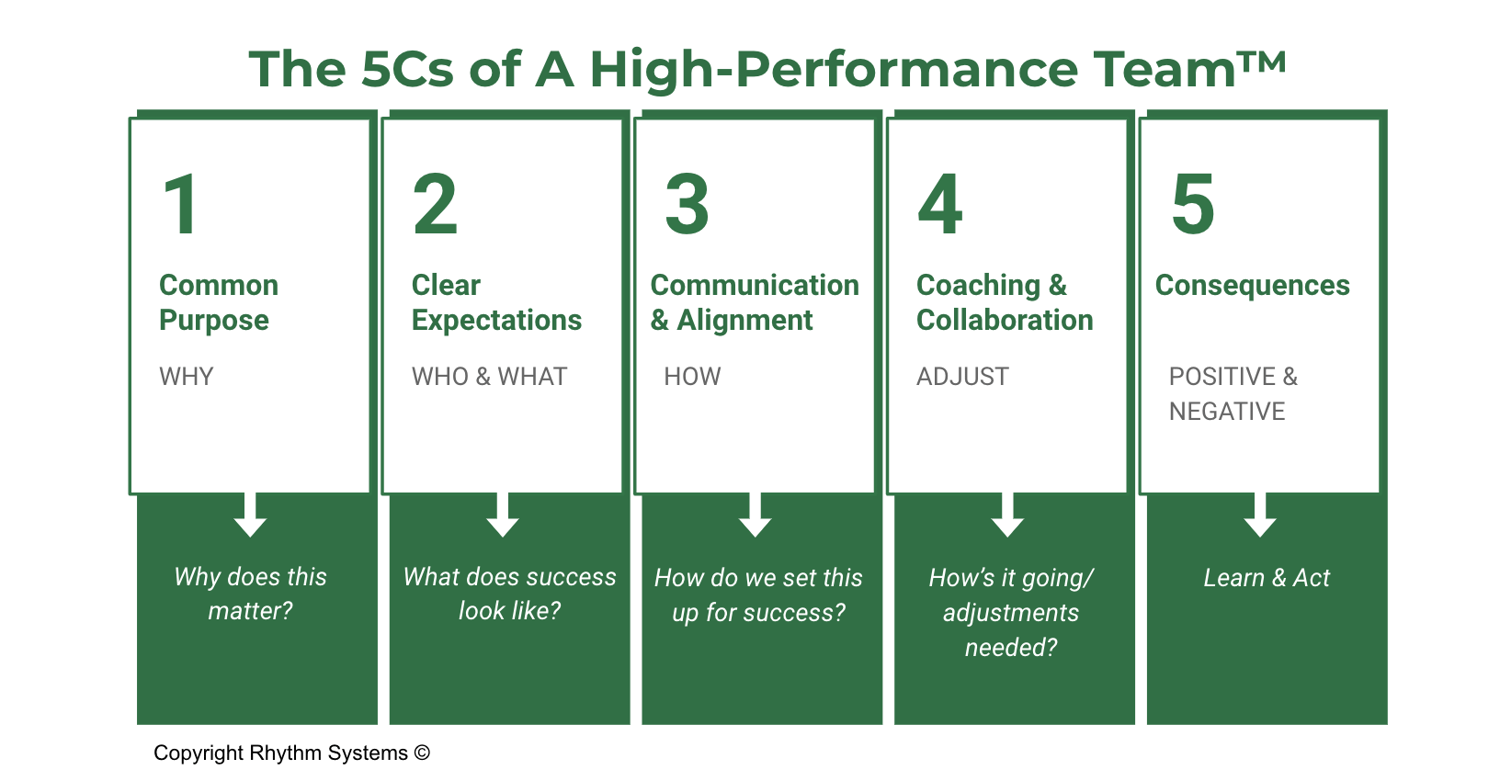 The 5Cs of A High-Performance Team™

1

Common Purpose

WHY

Why does this matter?

2

Clear Expectations

WHO & WHAT

What does success look like?

3

Communication & Alignment

HOW

How do we set this up for success?

4

Coaching & Collaboration

ADJUST

How's it going/ adjustments needed?

5

Consequences

POSITIVE & NEGATIVE

Learn & Act

Copyright Rhythm Systems ©